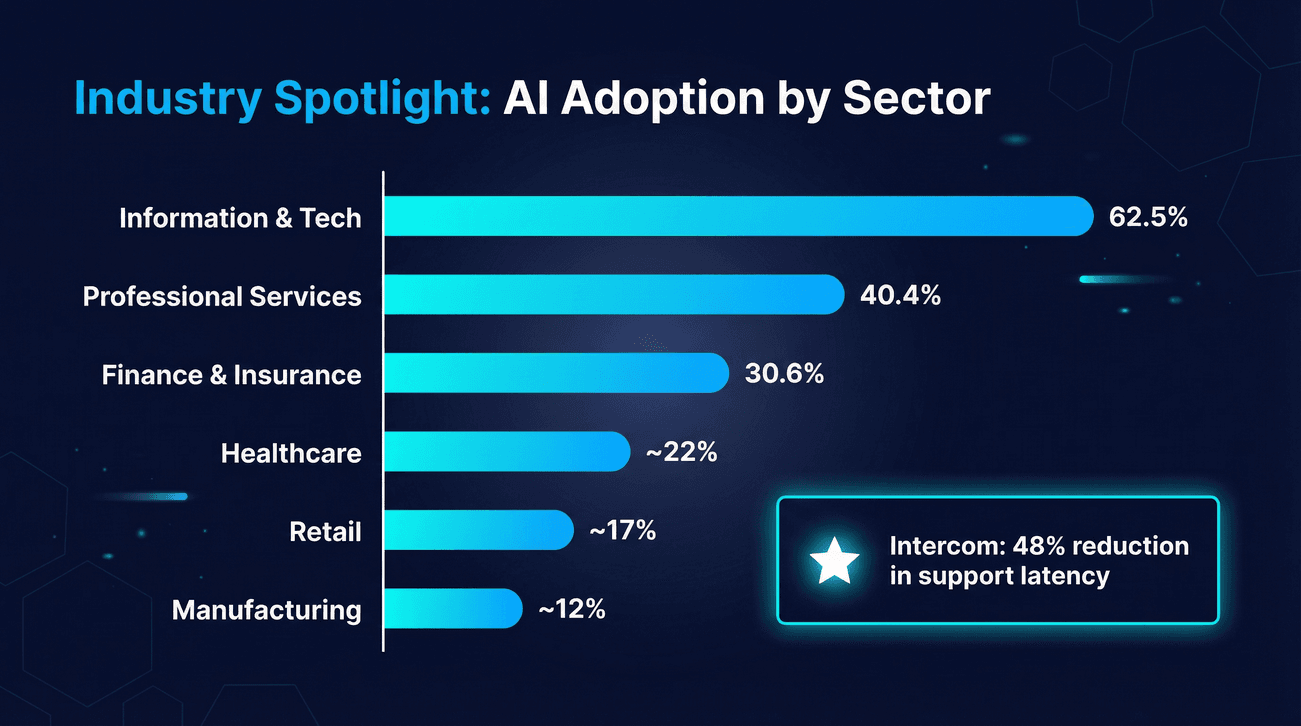 Industry Spotlight: AI Adoption by Sector

Information & Tech 62.5%

Professional Services 40.4%

Finance & Insurance 30.6%

Healthcare ~22%

Retail ~17%

Manufacturing ~12%

Intercom: 48% reduction in support latency